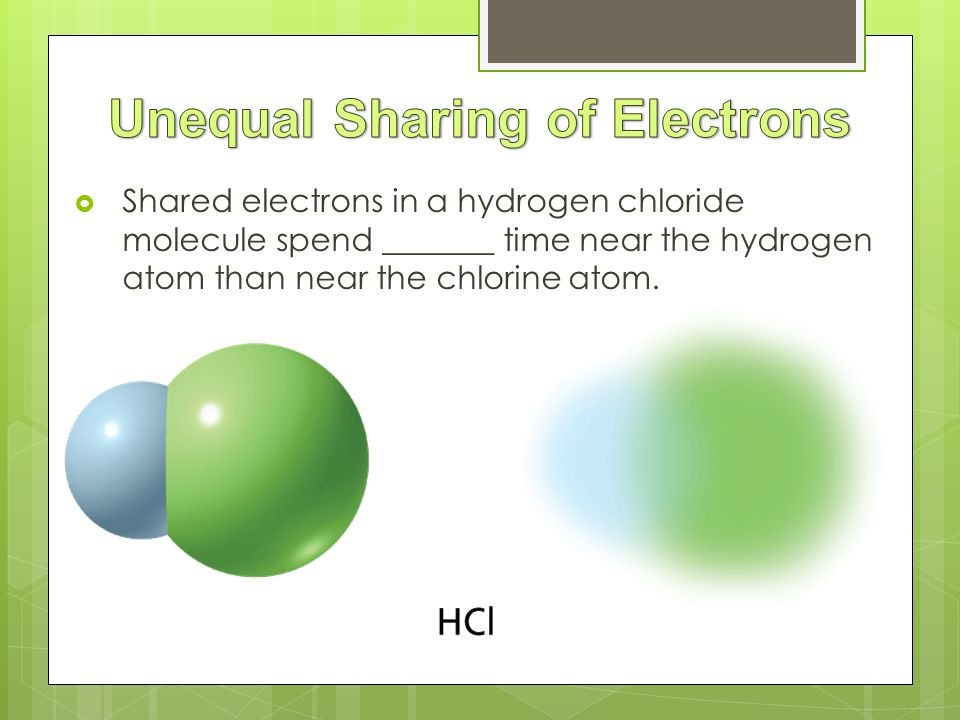 Unequal Sharing of Electrons

Shared electrons in a hydrogen chloride molecule spend _______ time near the hydrogen atom than near the chlorine atom.

HCl